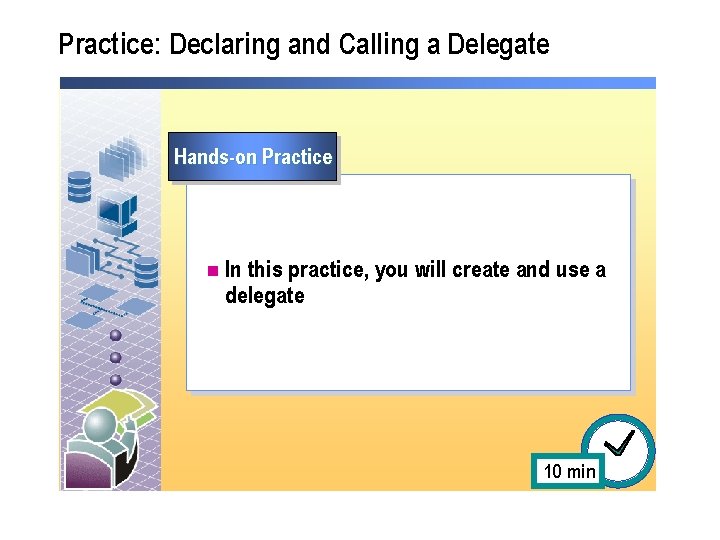 Practice: Declaring and Calling a Delegate

Hands-on Practice

In this practice, you will create and use a delegate

10 min